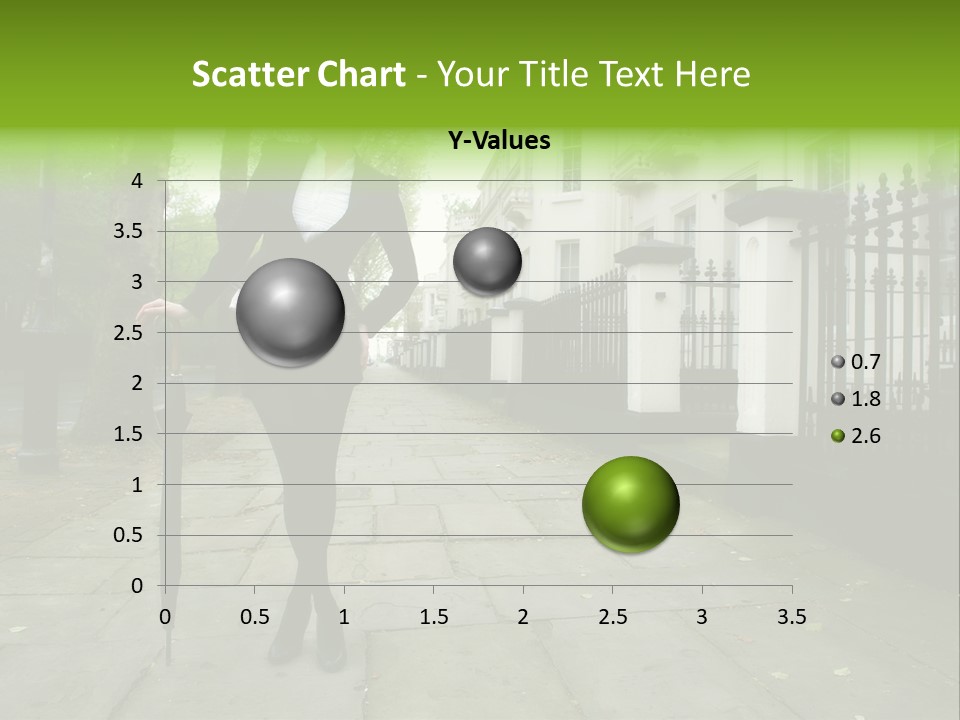 Scatter Chart - Your Title Text Here

Y-Values

4
3.5
3
2.5
2
1.5
1
0.5
0

0 0.5 1 1.5 2 2.5 3 3.5

0.7
1.8
2.6